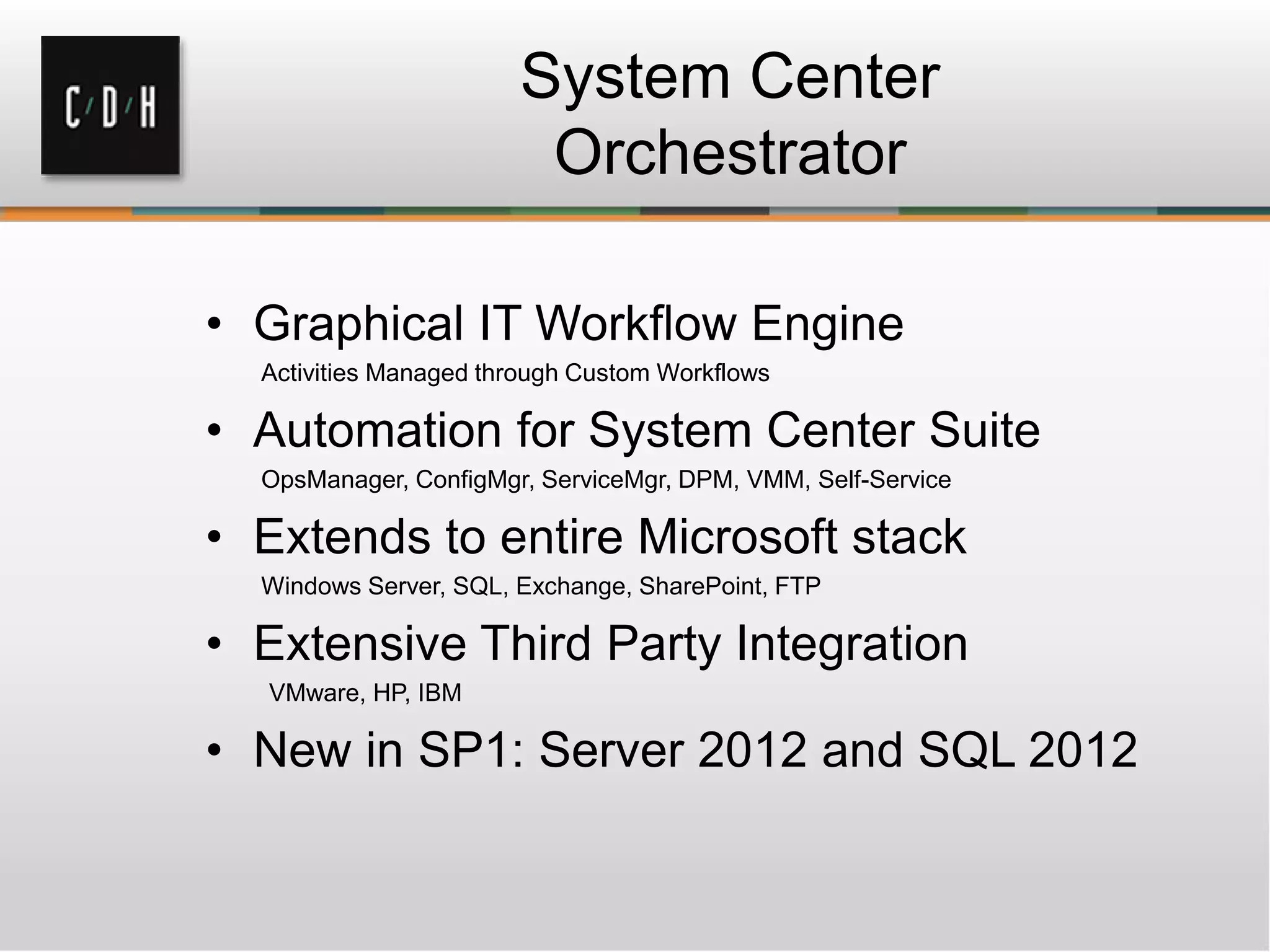 C/D/H

System Center Orchestrator

• Graphical IT Workflow Engine
Activities Managed through Custom Workflows
• Automation for System Center Suite
OpsManager, ConfigMgr, ServiceMgr, DPM, VMM, Self-Service
• Extends to entire Microsoft stack
Windows Server, SQL, Exchange, SharePoint, FTP
• Extensive Third Party Integration
VMware, HP, IBM
• New in SP1: Server 2012 and SQL 2012